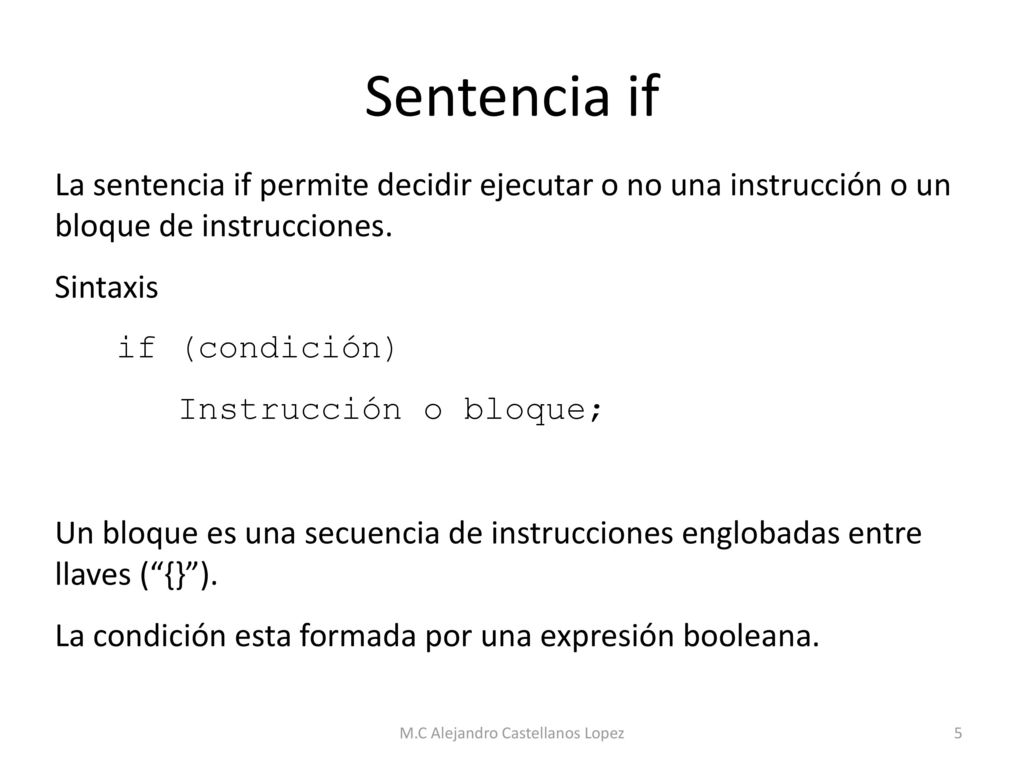 Sentencia if

La sentencia if permite decidir ejecutar o no una instrucción o un bloque de instrucciones.

Sintaxis

if (condición)

Instrucción o bloque;

Un bloque es una secuencia de instrucciones englobadas entre llaves (“{}”).

La condición esta formada por una expresión booleana.

M.C Alejandro Castellanos Lopez

5